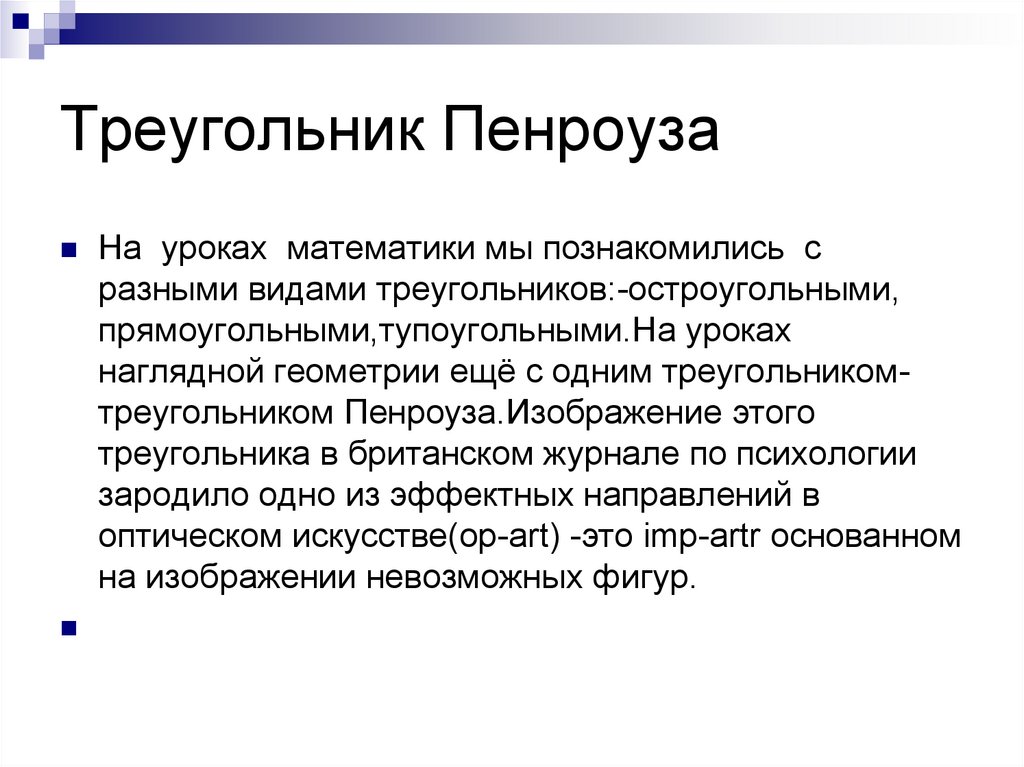 Треугольник Пенроуза

На уроках математики мы познакомились с разными видами треугольников:-остроугольными, прямоугольными,тупоугольными.На уроках наглядной геометрии ещё с одним треугольником-треугольником Пенроуза.Изображение этого треугольника в британском журнале по психологии зародило одно из эффектных направлений в оптическом искусстве(op-art) -это imp-artr основанном на изображении невозможных фигур.